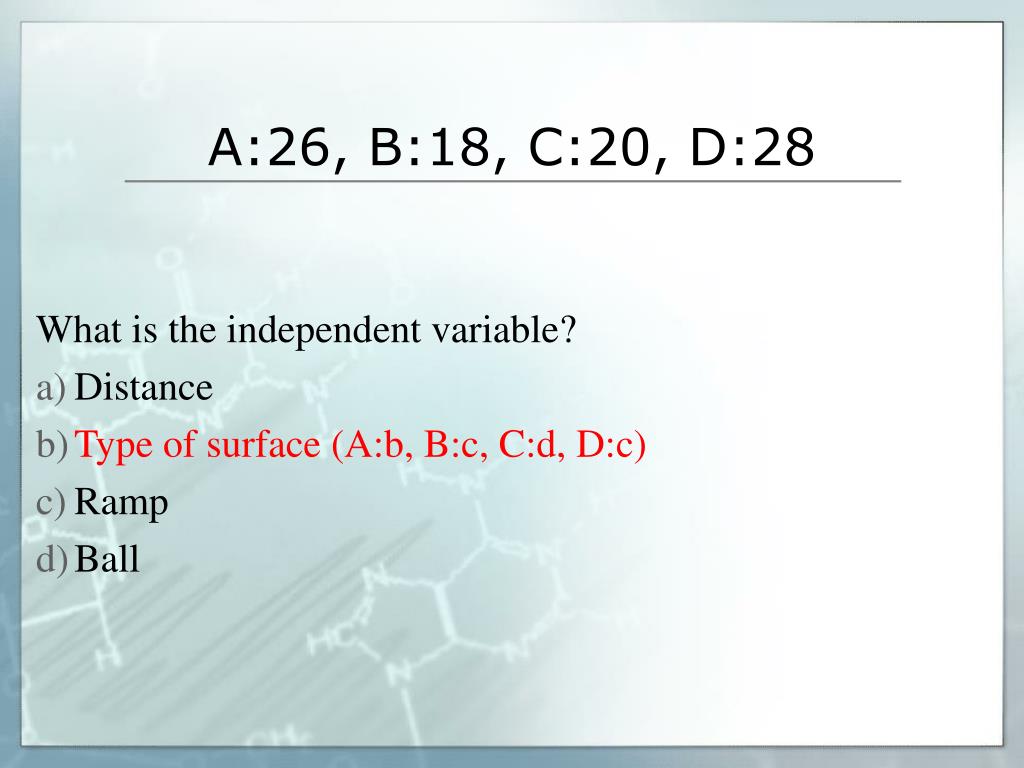 A:26, B:18, C:20, D:28

What is the independent variable?
a) Distance
b) Type of surface (A:b, B:c, C:d, D:c)
c) Ramp
d) Ball